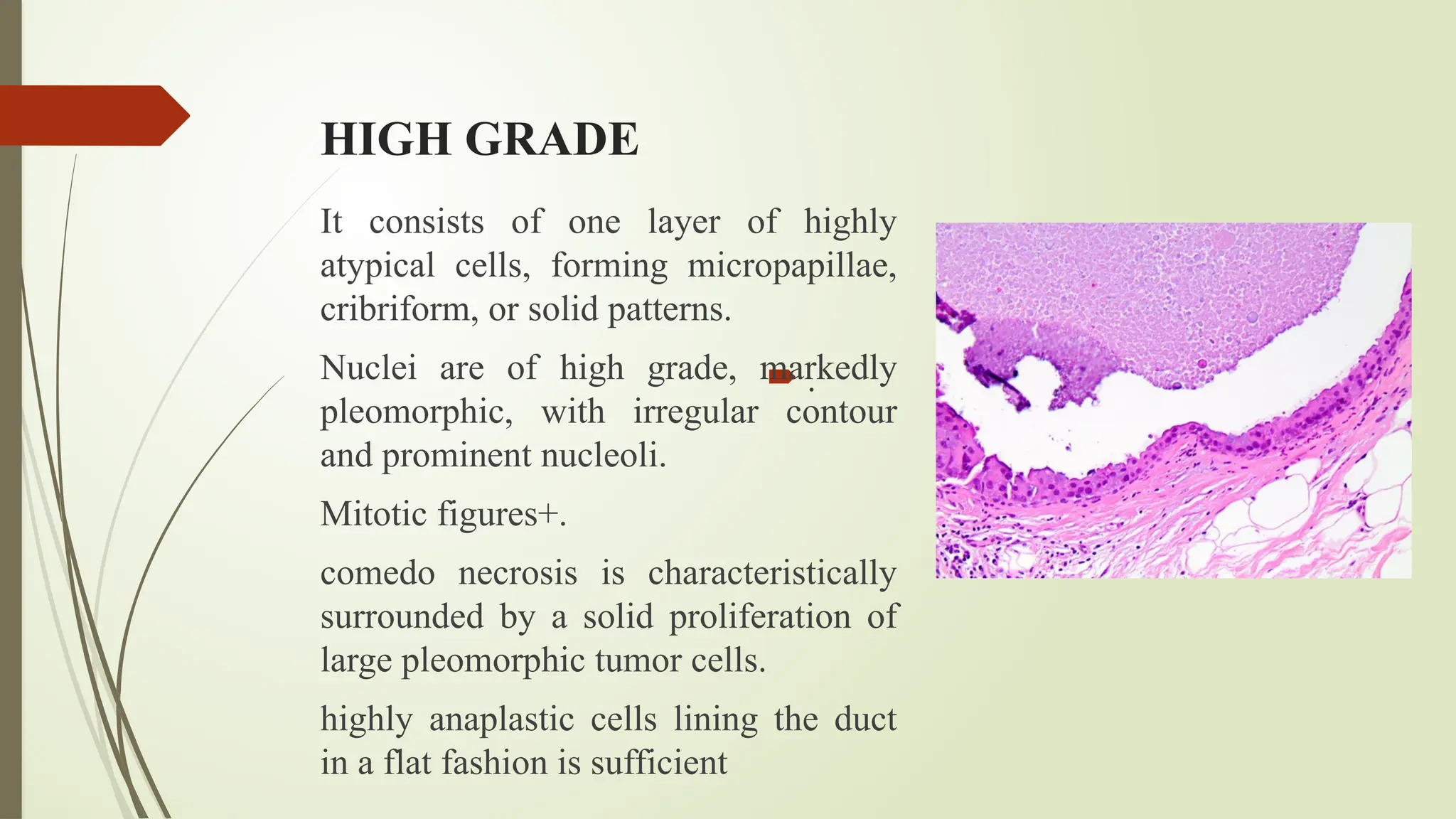 HIGH GRADE

It consists of one layer of highly atypical cells, forming micropapillae, cribriform, or solid patterns.

Nuclei are of high grade, markedly pleomorphic, with irregular contour and prominent nucleoli.

Mitotic figures+.

comedo necrosis is characteristically surrounded by a solid proliferation of large pleomorphic tumor cells.

highly anaplastic cells lining the duct in a flat fashion is sufficient